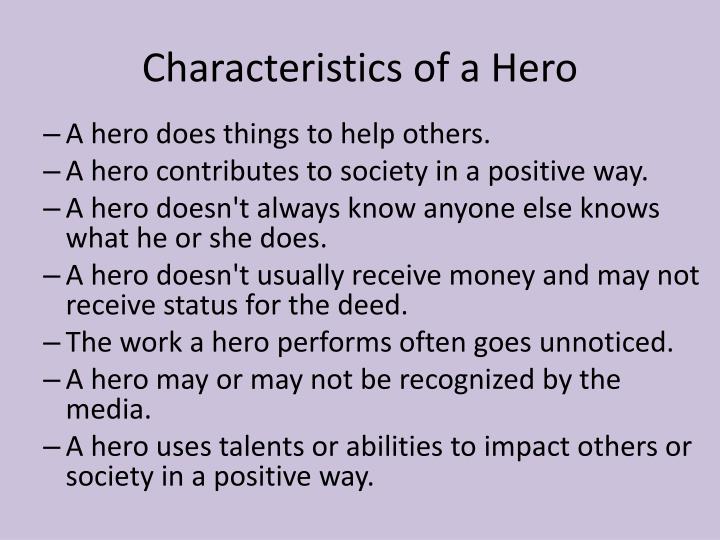 Characteristics of a Hero

– A hero does things to help others.
– A hero contributes to society in a positive way.
– A hero doesn't always know anyone else knows what he or she does.
– A hero doesn't usually receive money and may not receive status for the deed.
– The work a hero performs often goes unnoticed.
– A hero may or may not be recognized by the media.
– A hero uses talents or abilities to impact others or society in a positive way.